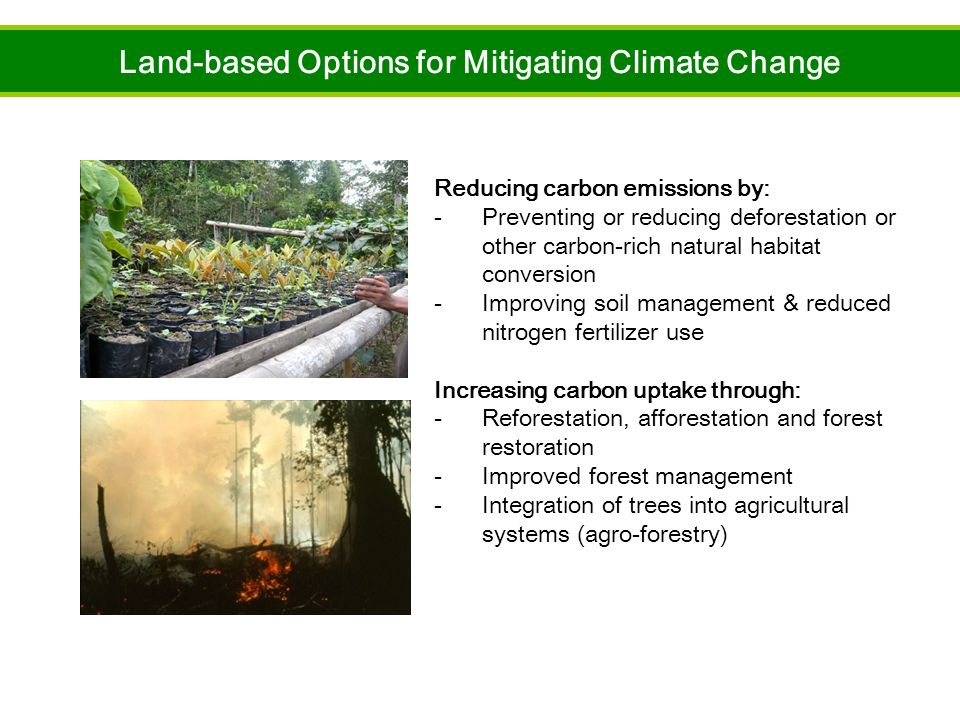 Land-based Options for Mitigating Climate Change

Reducing carbon emissions by:
- Preventing or reducing deforestation or other carbon-rich natural habitat conversion
- Improving soil management & reduced nitrogen fertilizer use

Increasing carbon uptake through:
- Reforestation, afforestation and forest restoration
- Improved forest management
- Integration of trees into agricultural systems (agro-forestry)